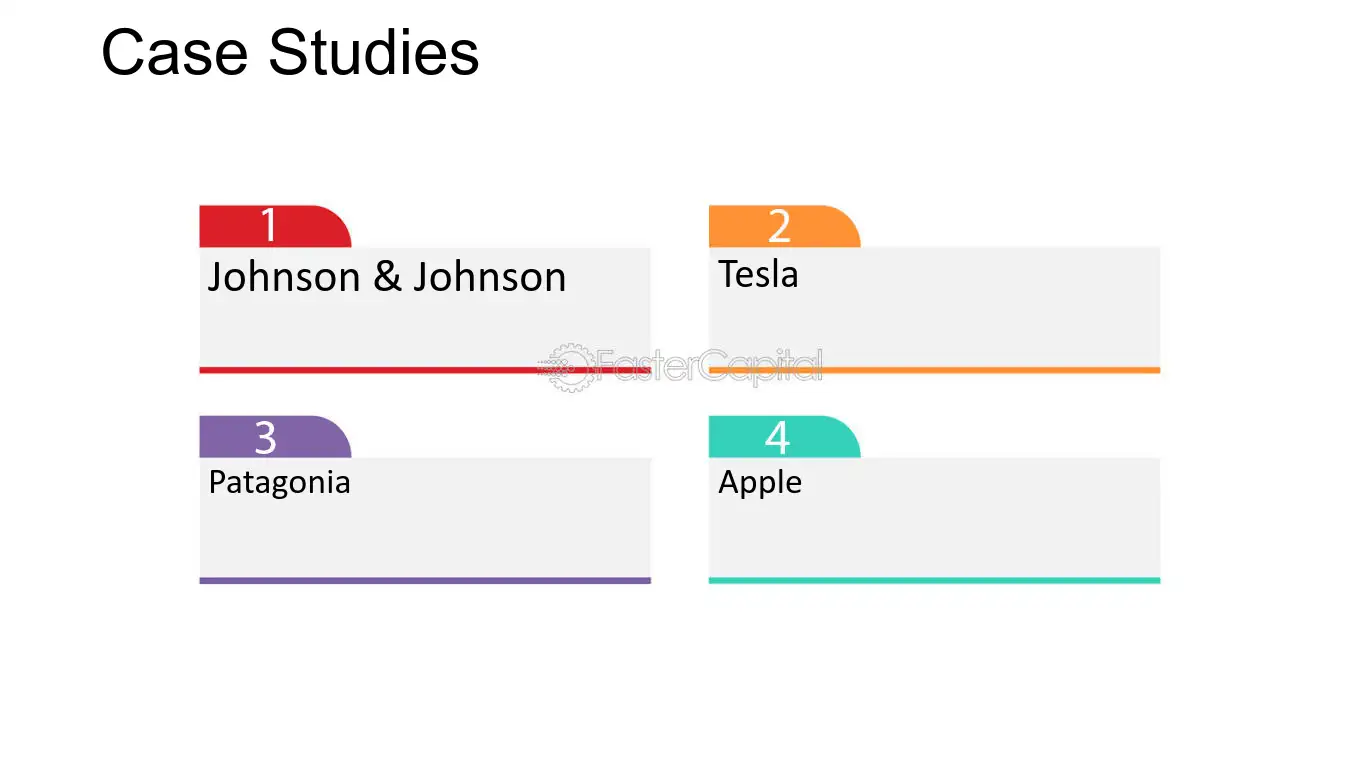 Case Studies

1
Johnson & Johnson

2
Tesla

3
Patagonia

4
Apple

FasterCapital